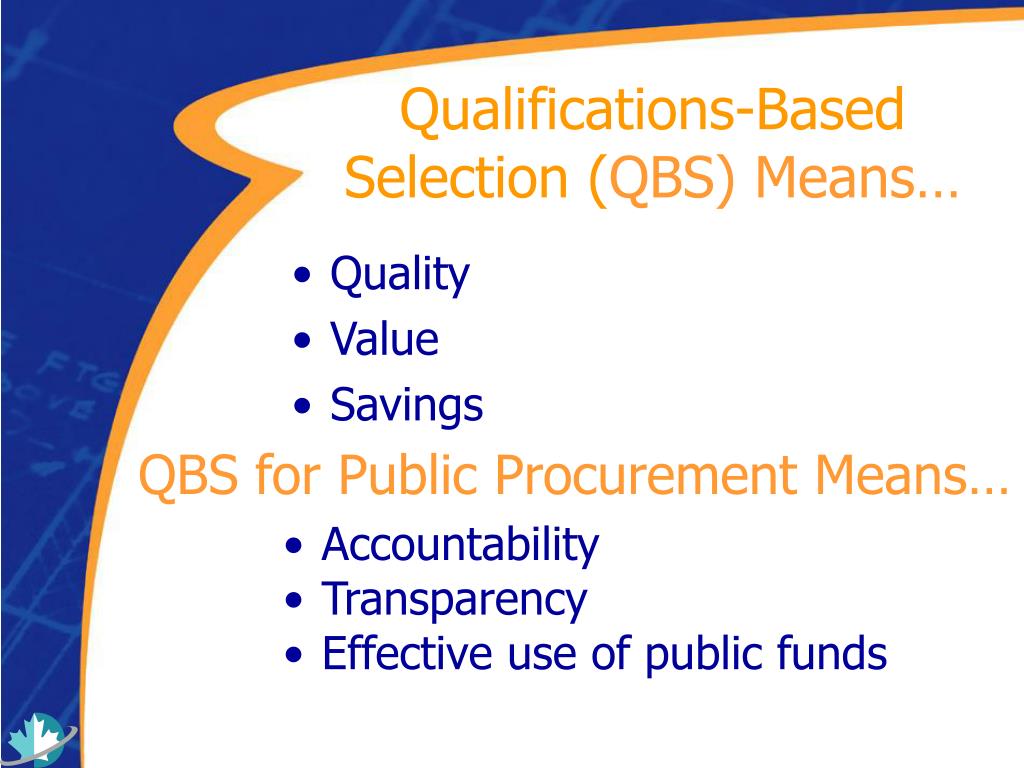 Qualifications-Based Selection (QBS) Means…

• Quality
• Value
• Savings

QBS for Public Procurement Means…

• Accountability
• Transparency
• Effective use of public funds